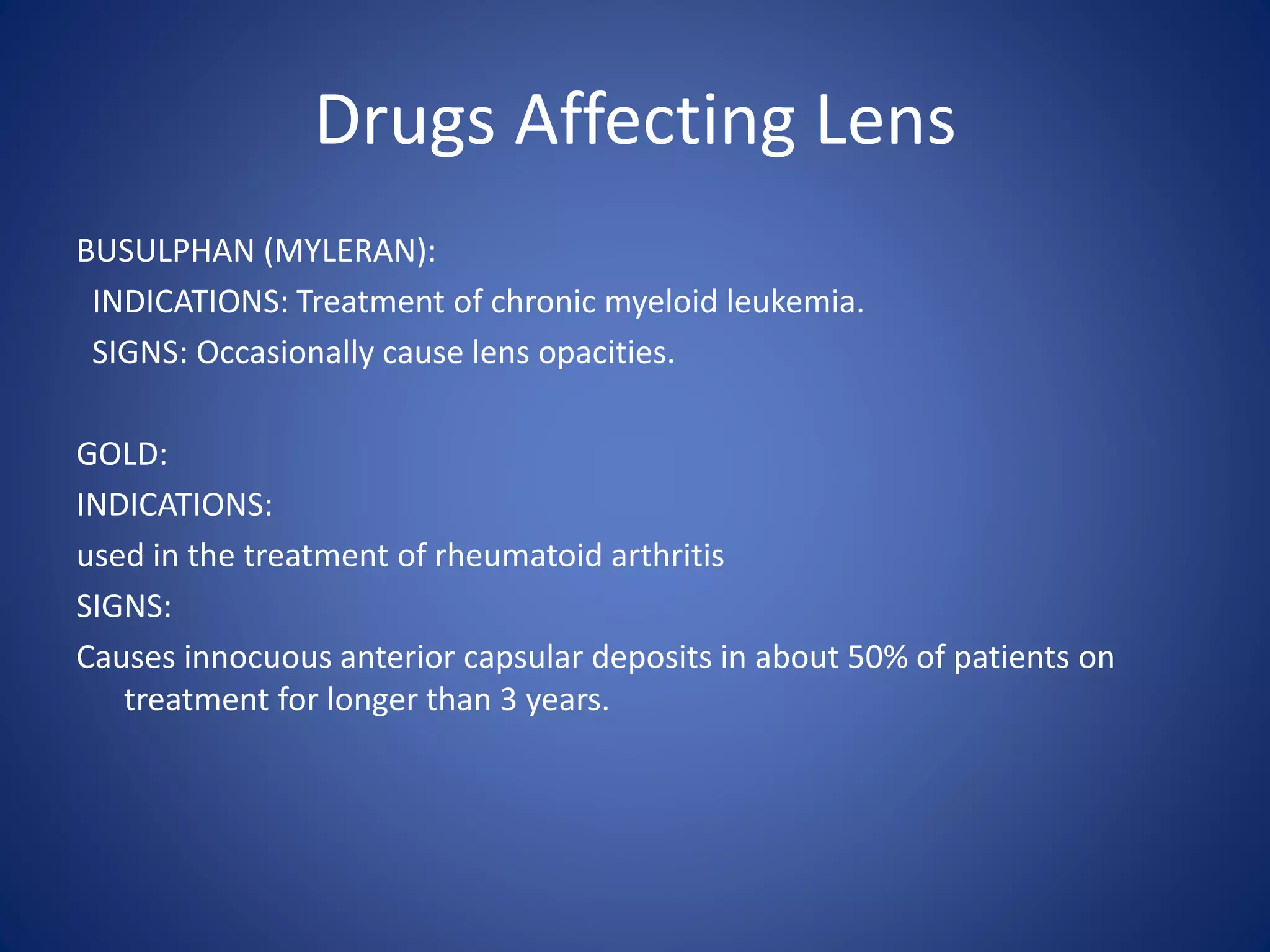 Drugs Affecting Lens

BUSULPHAN (MYLERAN):
INDICATIONS: Treatment of chronic myeloid leukemia.
SIGNS: Occasionally cause lens opacities.

GOLD:
INDICATIONS:
used in the treatment of rheumatoid arthritis
SIGNS:
Causes innocuous anterior capsular deposits in about 50% of patients on treatment for longer than 3 years.